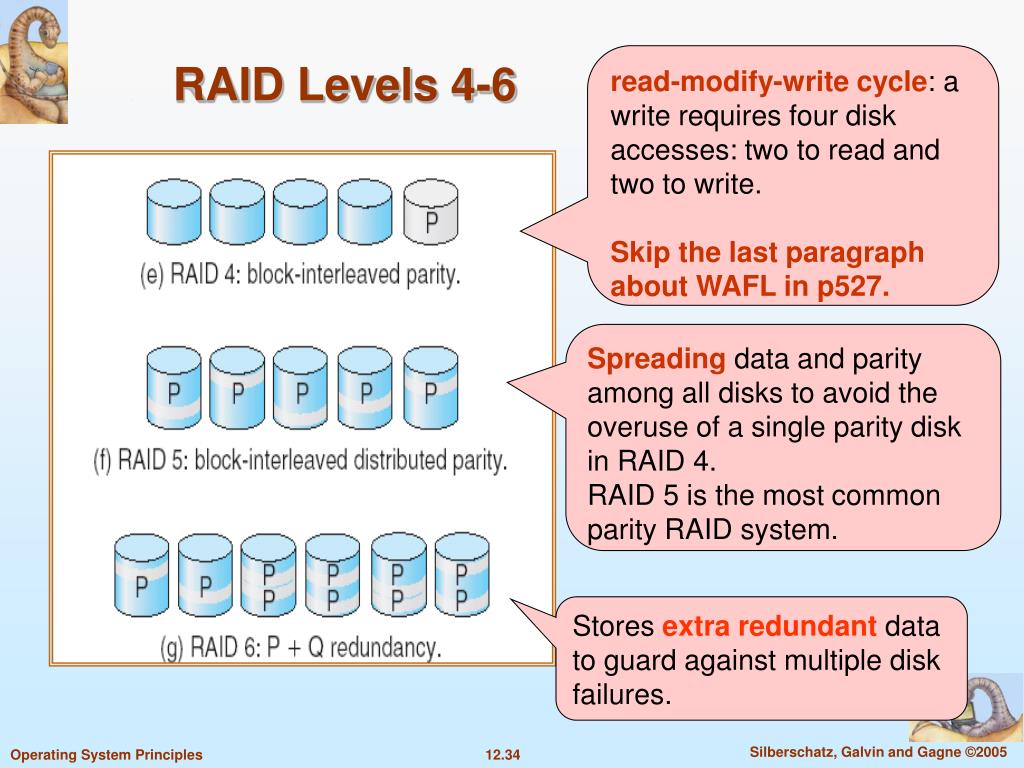 RAID Levels 4-6

P

(e) RAID 4: block-interleaved parity.

P P P P P

(f) RAID 5: block-interleaved distributed parity.

P P P P P P P P P P

(g) RAID 6: P + Q redundancy.

read-modify-write cycle: a write requires four disk accesses: two to read and two to write.

Skip the last paragraph about WAFL in p527.

Spreading data and parity among all disks to avoid the overuse of a single parity disk in RAID 4.
RAID 5 is the most common parity RAID system.

Stores extra redundant data to guard against multiple disk failures.

Operating System Principles

12.34

Silberschatz, Galvin and Gagne ©2005